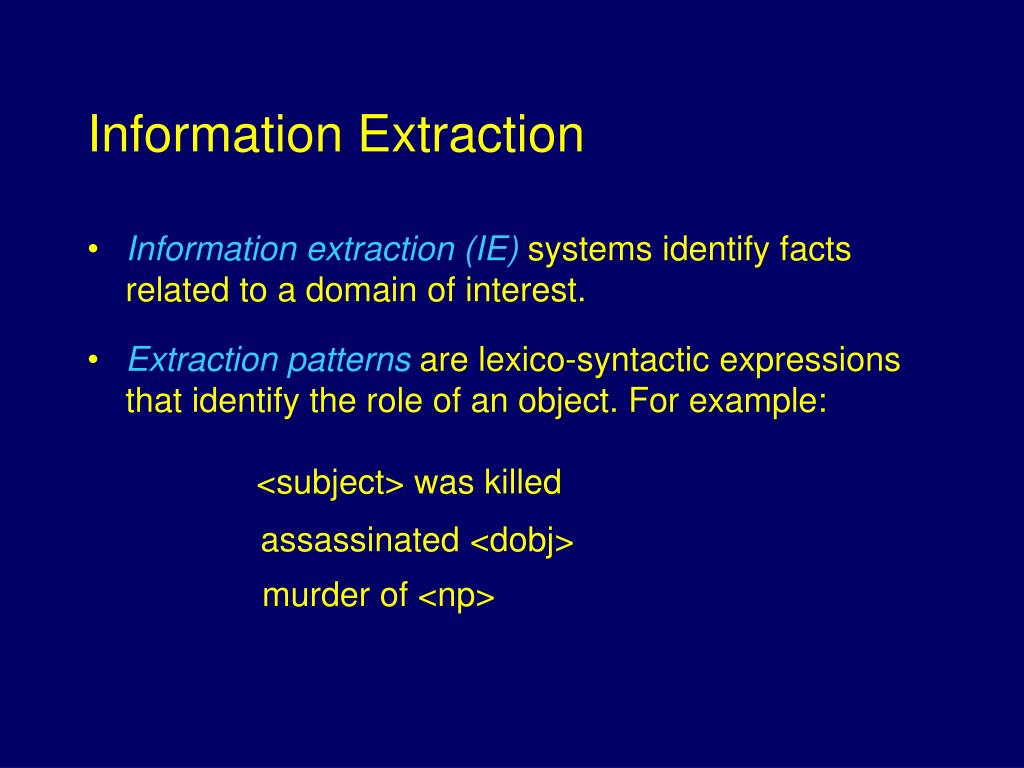 Information Extraction

• Information extraction (IE) systems identify facts related to a domain of interest.

• Extraction patterns are lexico-syntactic expressions that identify the role of an object. For example:

<subject> was killed

assassinated <dobj>

murder of <np>